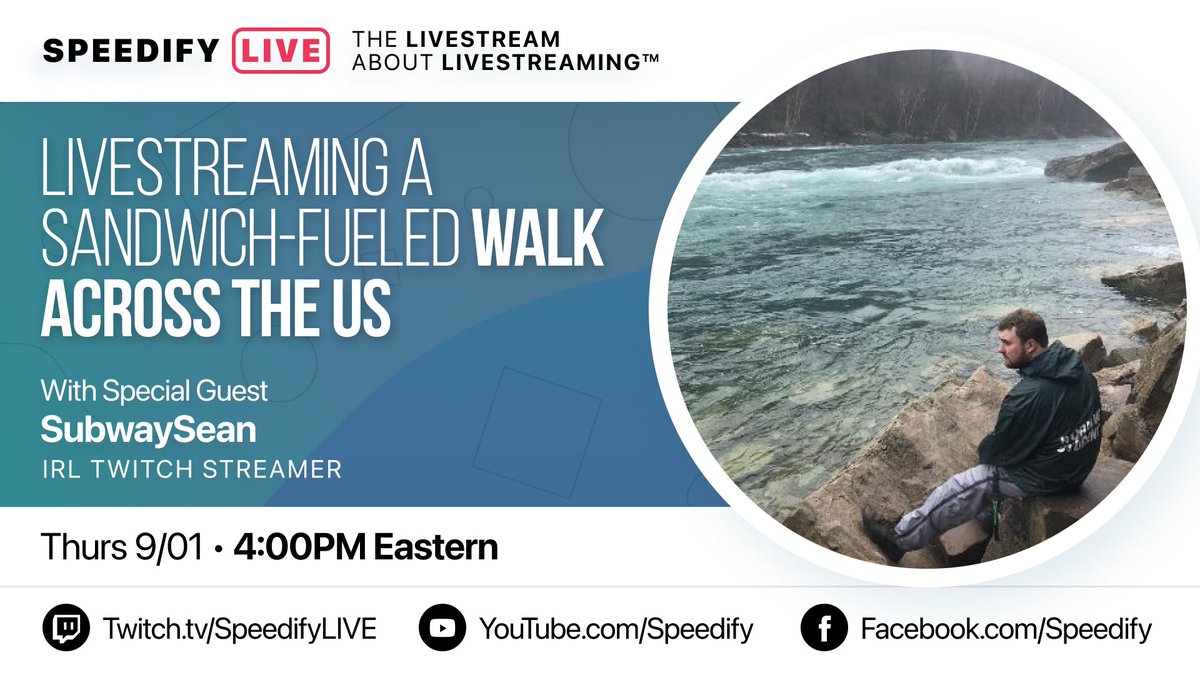 SPEEDIFY LIVE THE LIVESTREAM ABOUT LIVESTREAMING™

LIVESTREAMING A SANDWICH-FUELED WALK ACROSS THE US

With Special Guest
SubwaySean
IRL TWITCH STREAMER

Thurs 9/01 • 4:00PM Eastern

Twitch.tv/SpeedifyLIVE YouTube.com/Speedify Facebook.com/Speedify